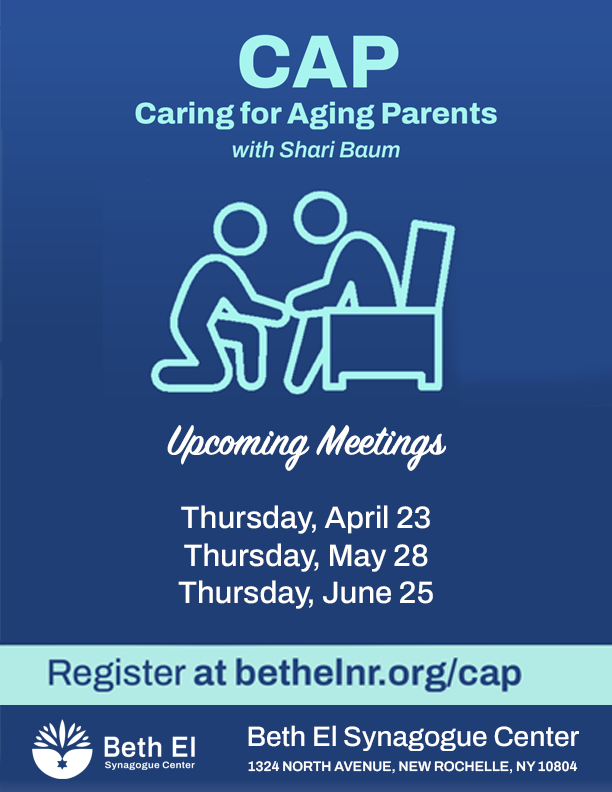 CAP
Caring for Aging Parents
with Shari Baum

Upcoming Meetings

Thursday, April 23
Thursday, May 28
Thursday, June 25

Register at bethelnr.org/cap

Beth El
Synagogue Center

Beth El Synagogue Center
1324 NORTH AVENUE, NEW ROCHELLE, NY 10804